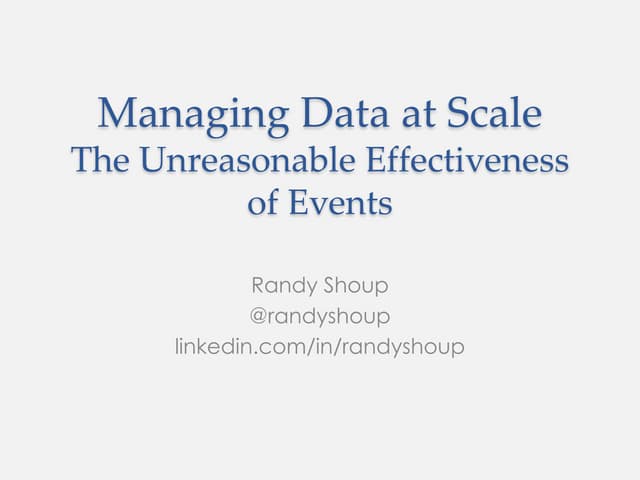 Managing Data at Scale
The Unreasonable Effectiveness of Events

Randy Shoup
@randyshoup
linkedin.com/in/randyshoup